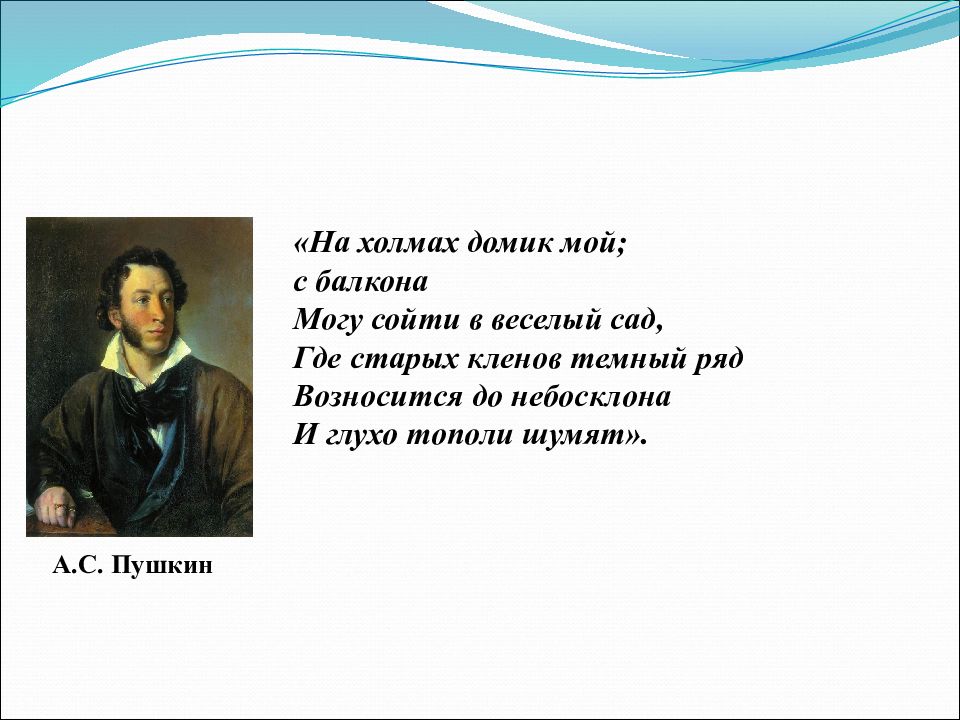 «На холмах домик мой;
с балкона
Могу сойти в веселый сад,
Где старых кленов темный ряд
Возносится до небосклона
И глухо тополи шумят».

А.С. Пушкин